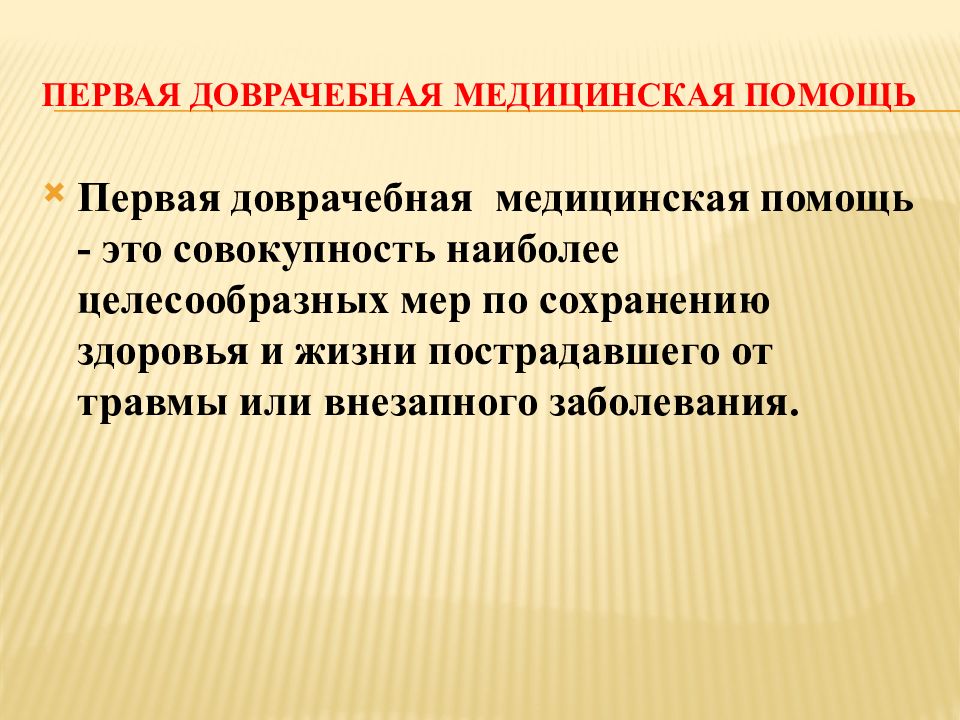 ПЕРВАЯ ДОВРАЧЕБНАЯ МЕДИЦИНСКАЯ ПОМОЩЬ

Первая доврачебная медицинская помощь - это совокупность наиболее целесообразных мер по сохранению здоровья и жизни пострадавшего от травмы или внезапного заболевания.